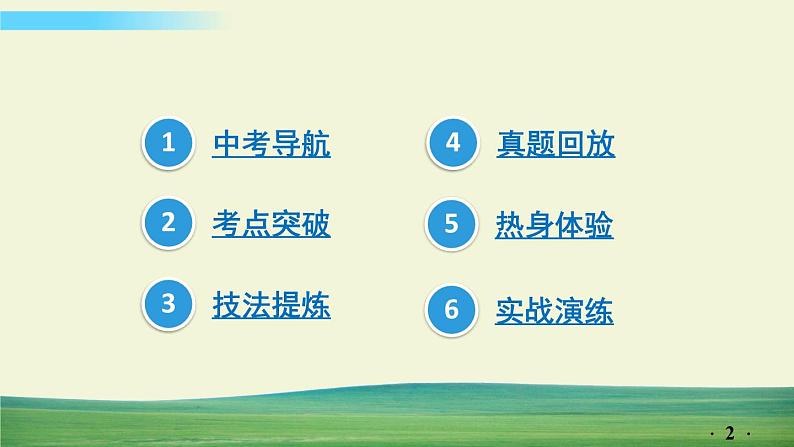 1 中考导航

2 考点突破

3 技法提炼

4 真题回放

5 热身体验

6 实战演练

· 2 ·